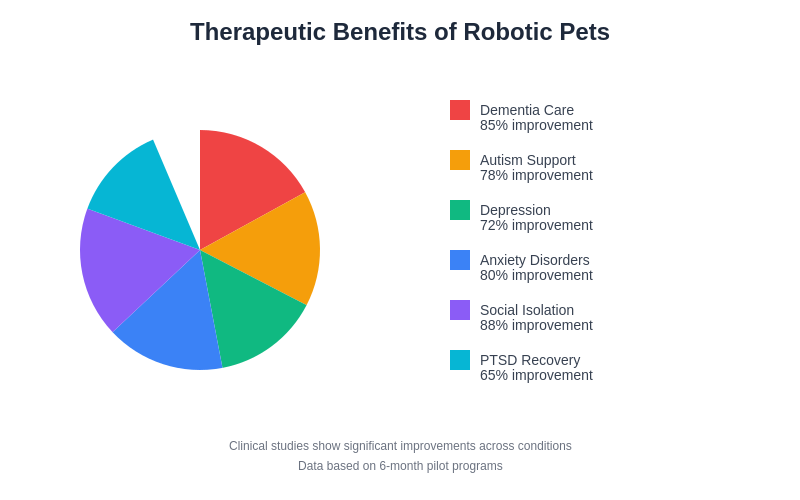 Therapeutic Benefits of Robotic Pets

Dementia Care
85% improvement

Autism Support
78% improvement

Depression
72% improvement

Anxiety Disorders
80% improvement

Social Isolation
88% improvement

PTSD Recovery
65% improvement

Clinical studies show significant improvements across conditions

Data based on 6-month pilot programs